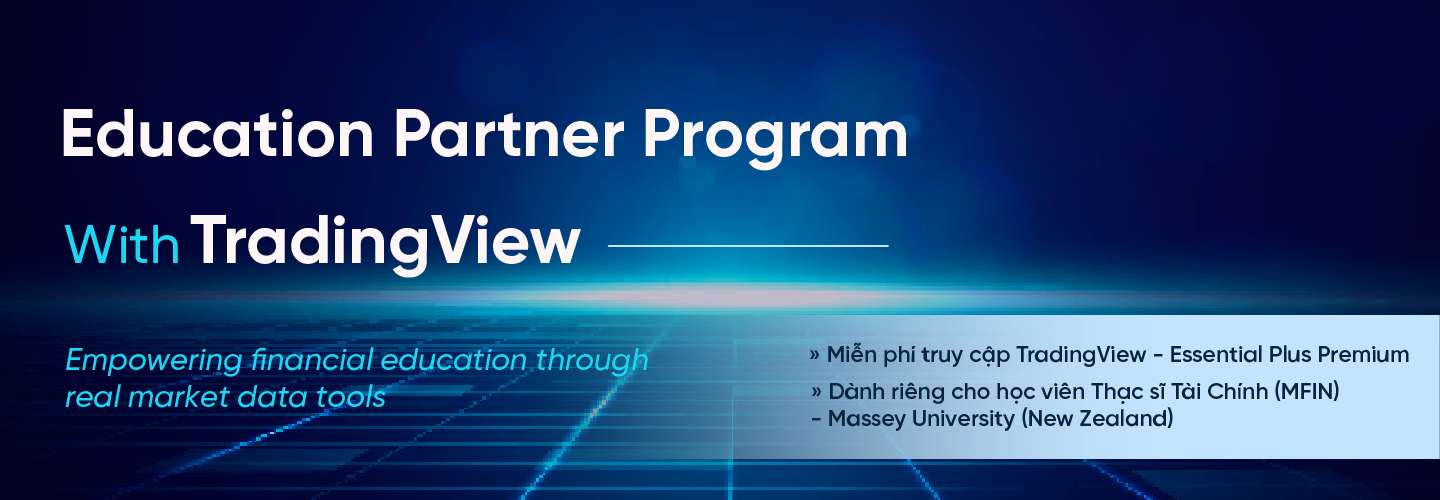 Education Partner Program

With TradingView

Empowering financial education through real market data tools

» Miễn phí truy cập TradingView - Essential Plus Premium

» Dành riêng cho học viên Thạc sĩ Tài Chính (MFIN) - Massey University (New Zealand)